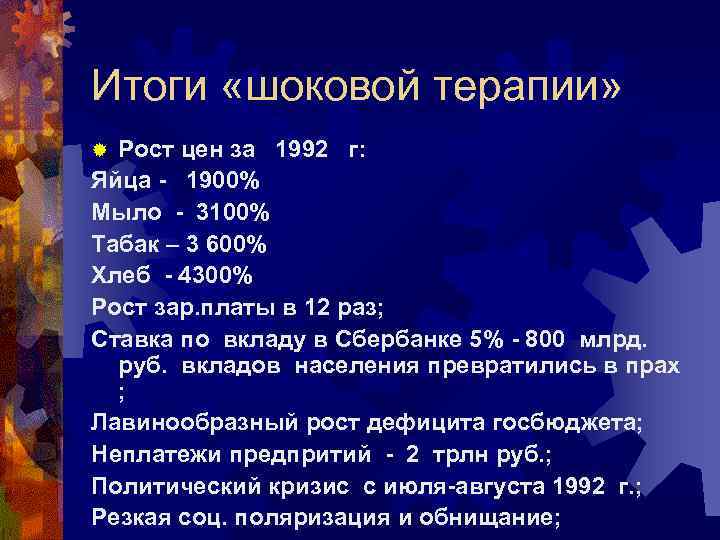 Итоги «шоковой терапии»

Рост цен за 1992 г:
Яйца - 1900%
Мыло - 3100%
Табак – 3 600%
Хлеб - 4300%
Рост зар.платы в 12 раз;
Ставка по вкладу в Сбербанке 5% - 800 млрд. руб. вкладов населения превратились в прах ;
Лавинообразный рост дефицита госбюджета;
Неплатежи предпритий - 2 трлн руб.;
Политический кризис с июля-августа 1992 г.;
Резкая соц. поляризация и обнищание;